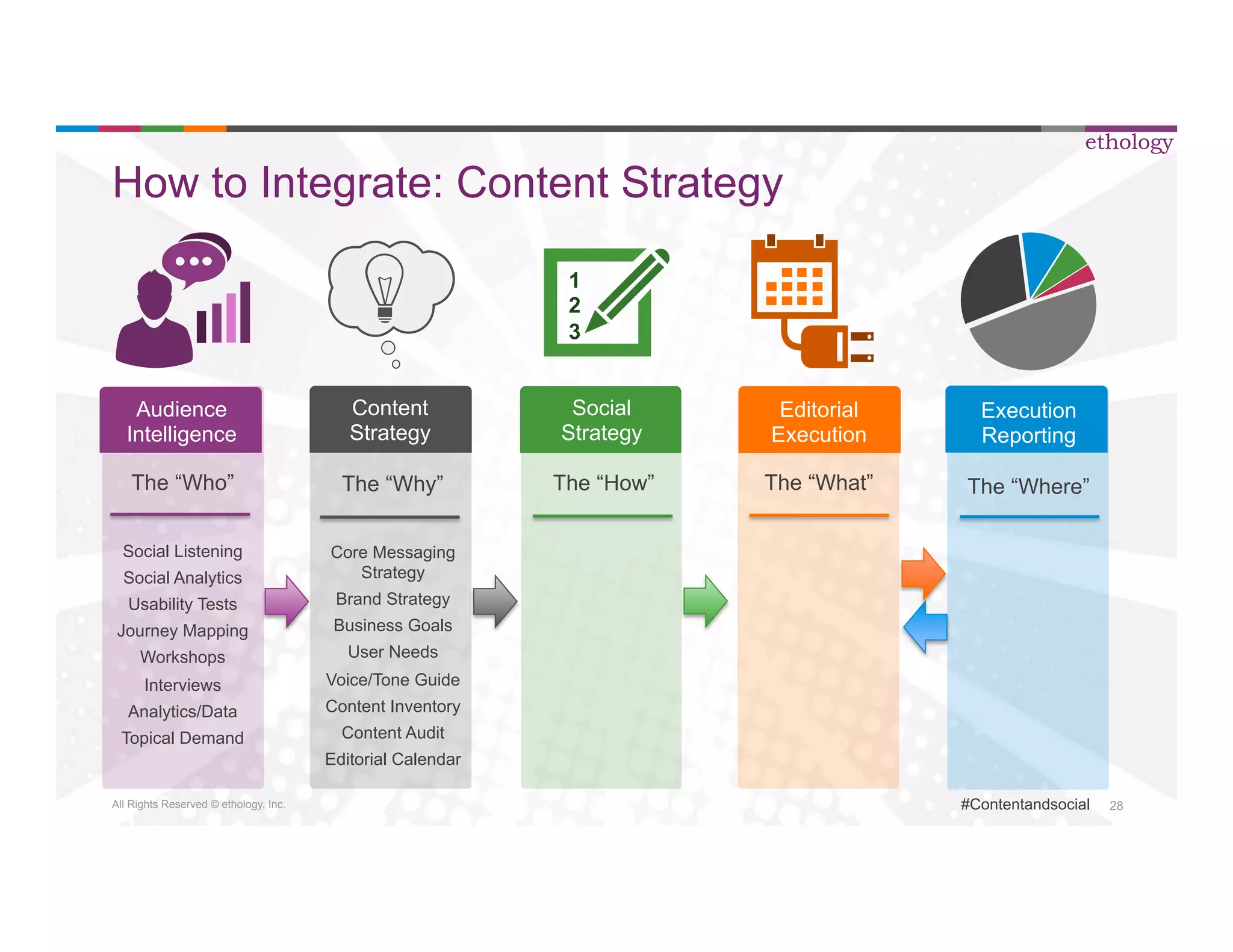 ethology

How to Integrate: Content Strategy

1
2
3

Audience Intelligence

The “Who”

Social Listening
Social Analytics
Usability Tests
Journey Mapping
Workshops
Interviews
Analytics/Data
Topical Demand

Content Strategy

The “Why”

Core Messaging Strategy
Brand Strategy
Business Goals
User Needs
Voice/Tone Guide
Content Inventory
Content Audit
Editorial Calendar

Social Strategy

The “How”

Editorial Execution

The “What”

Execution Reporting

The “Where”

All Rights Reserved © ethology, Inc.

#Contentandsocial 28